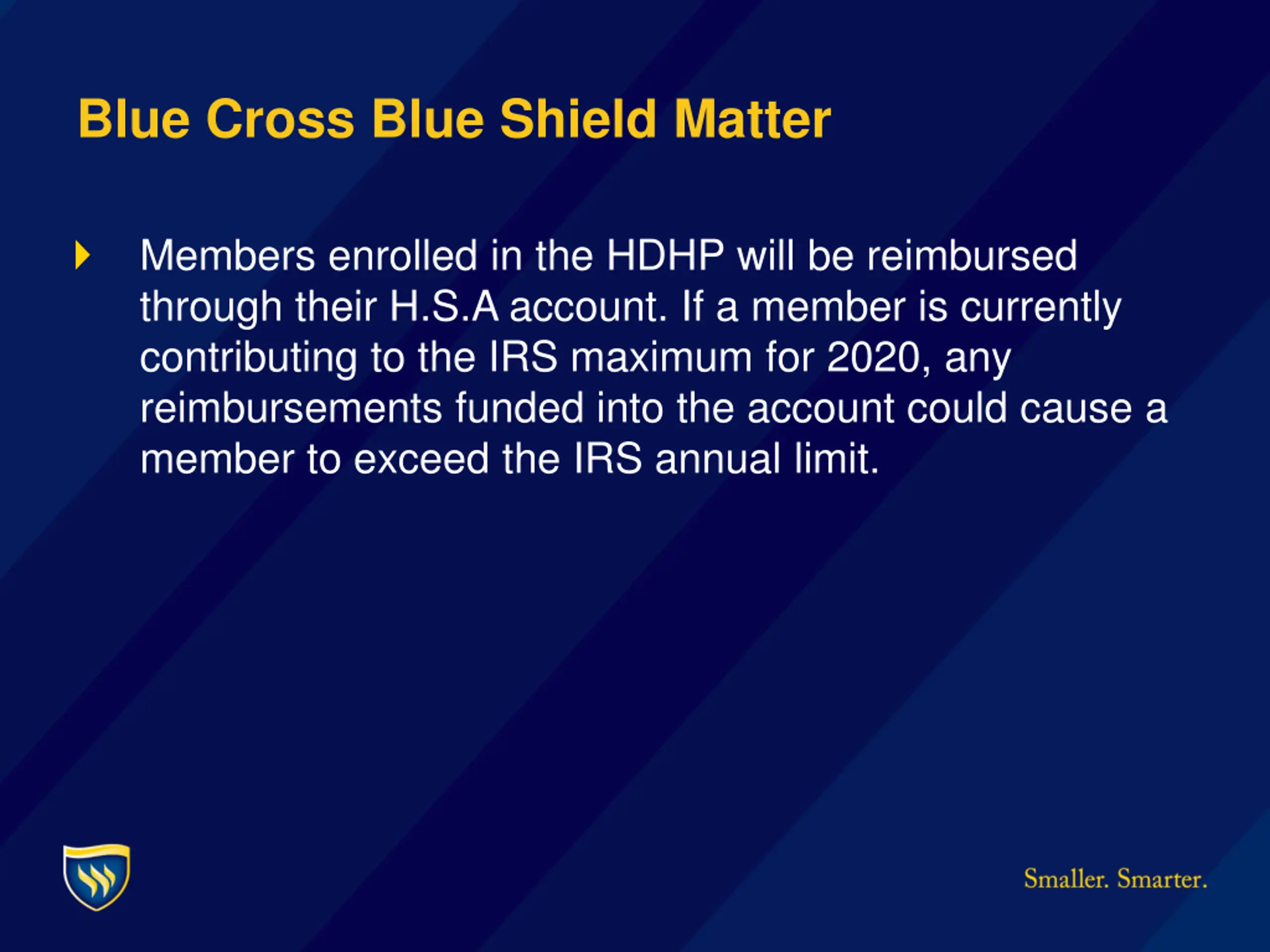 Blue Cross Blue Shield Matter

Members enrolled in the HDHP will be reimbursed through their H.S.A account. If a member is currently contributing to the IRS maximum for 2020, any reimbursements funded into the account could cause a member to exceed the IRS annual limit.

Smaller. Smarter.